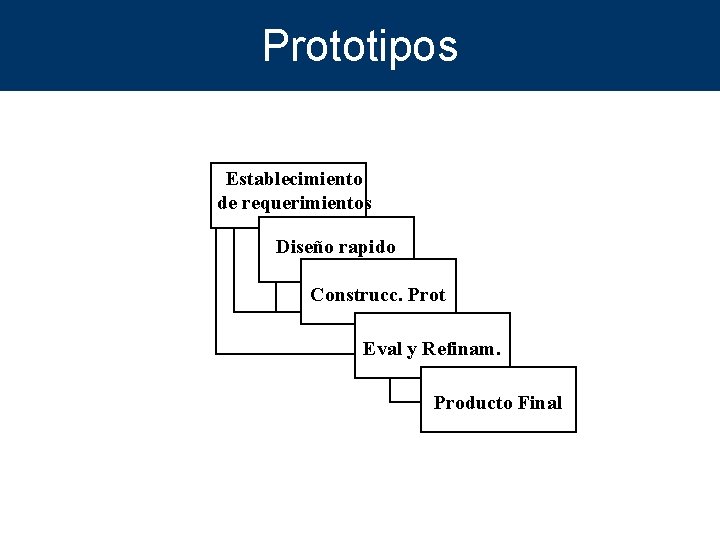 Prototipos

Establecimiento de requerimientos

Diseño rapido

Construcc. Prot

Eval y Refinam.

Producto Final